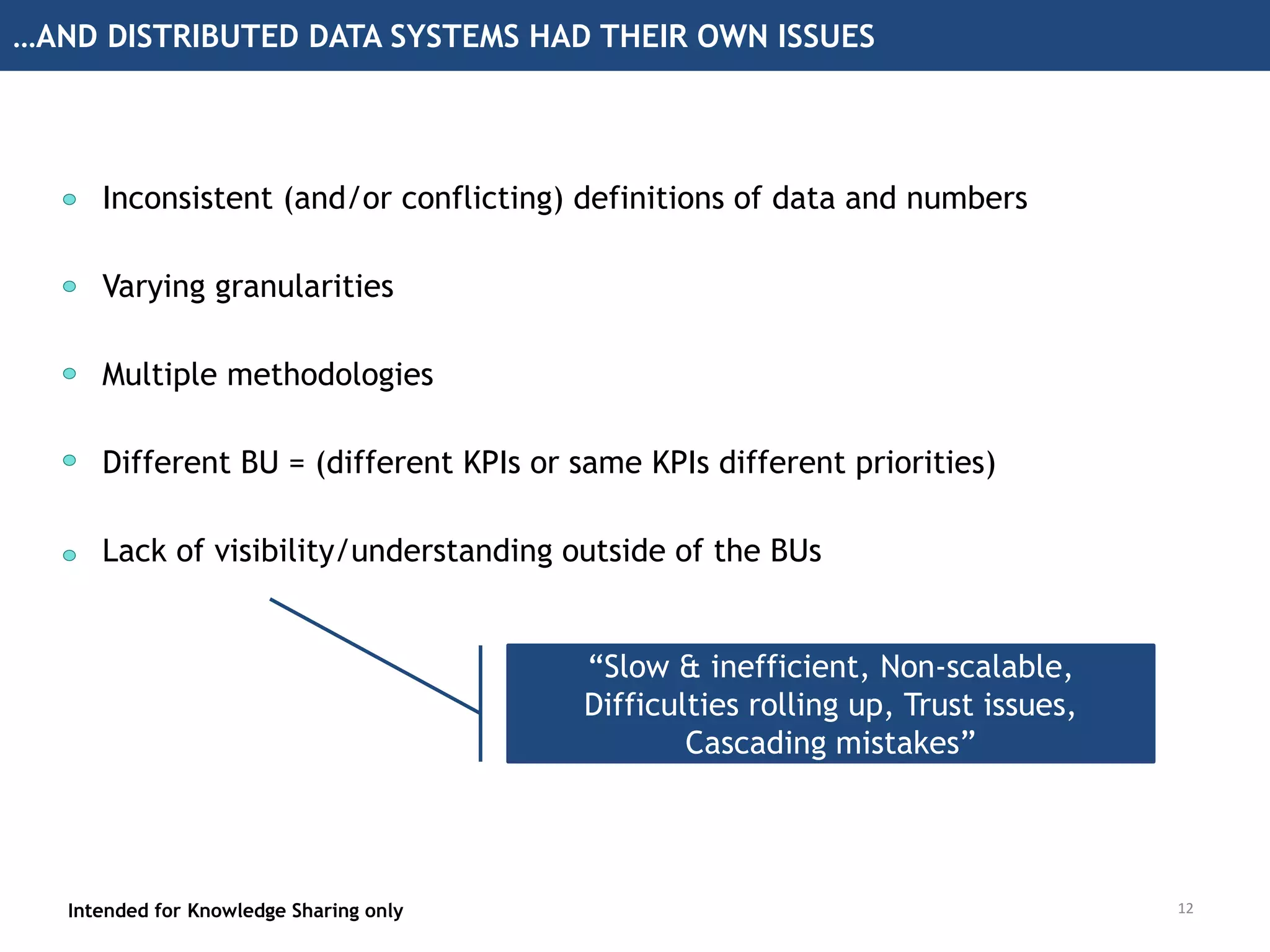 …AND DISTRIBUTED DATA SYSTEMS HAD THEIR OWN ISSUES

- Inconsistent (and/or conflicting) definitions of data and numbers
- Varying granularities
- Multiple methodologies
- Different BU = (different KPIs or same KPIs different priorities)
- Lack of visibility/understanding outside of the BUs

“Slow & inefficient, Non-scalable, Difficulties rolling up, Trust issues, Cascading mistakes”

Intended for Knowledge Sharing only

12